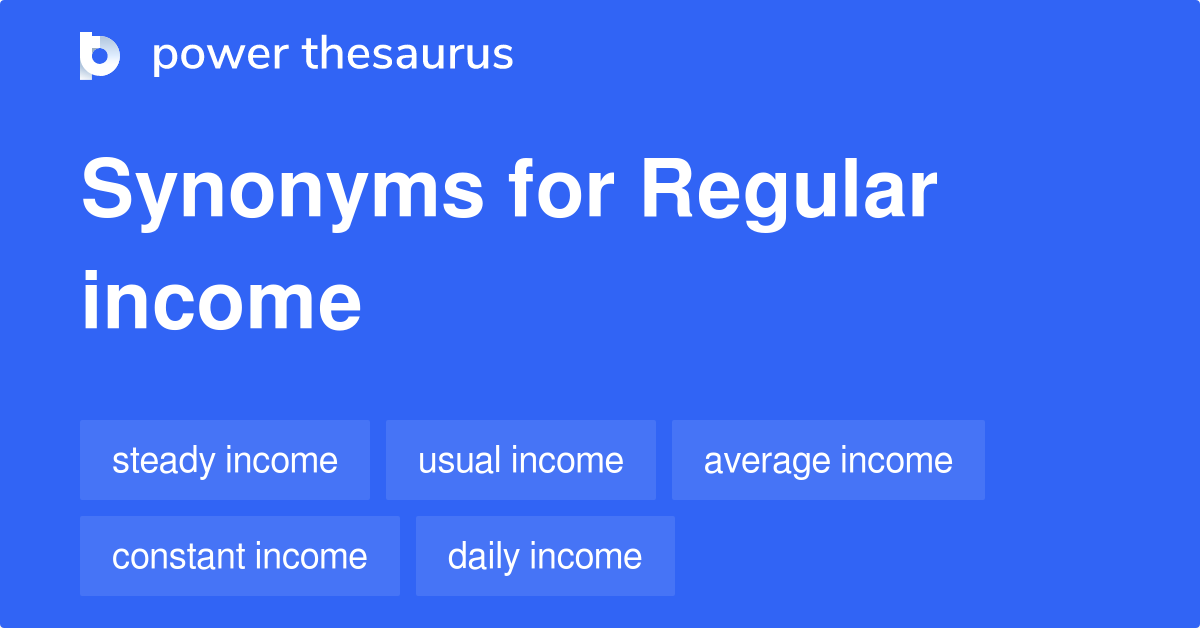 power thesaurus

Synonyms for Regular income

steady income
usual income
average income
constant income
daily income